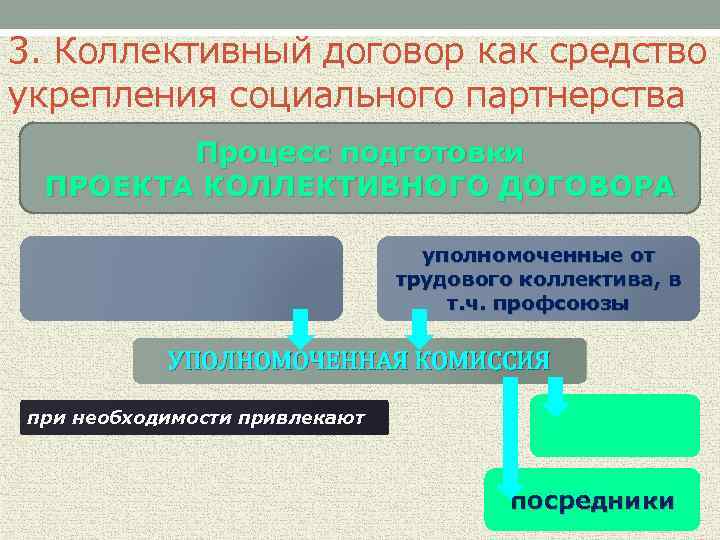 3. Коллективный договор как средство укрепления социального партнерства

Процесс подготовки
ПРОЕКТА КОЛЛЕКТИВНОГО ДОГОВОРА

уполномоченные от трудового коллектива, в т.ч. профсоюзы

УПОЛНОМОЧЕННАЯ КОМИССИЯ

при необходимости привлекают

посредники